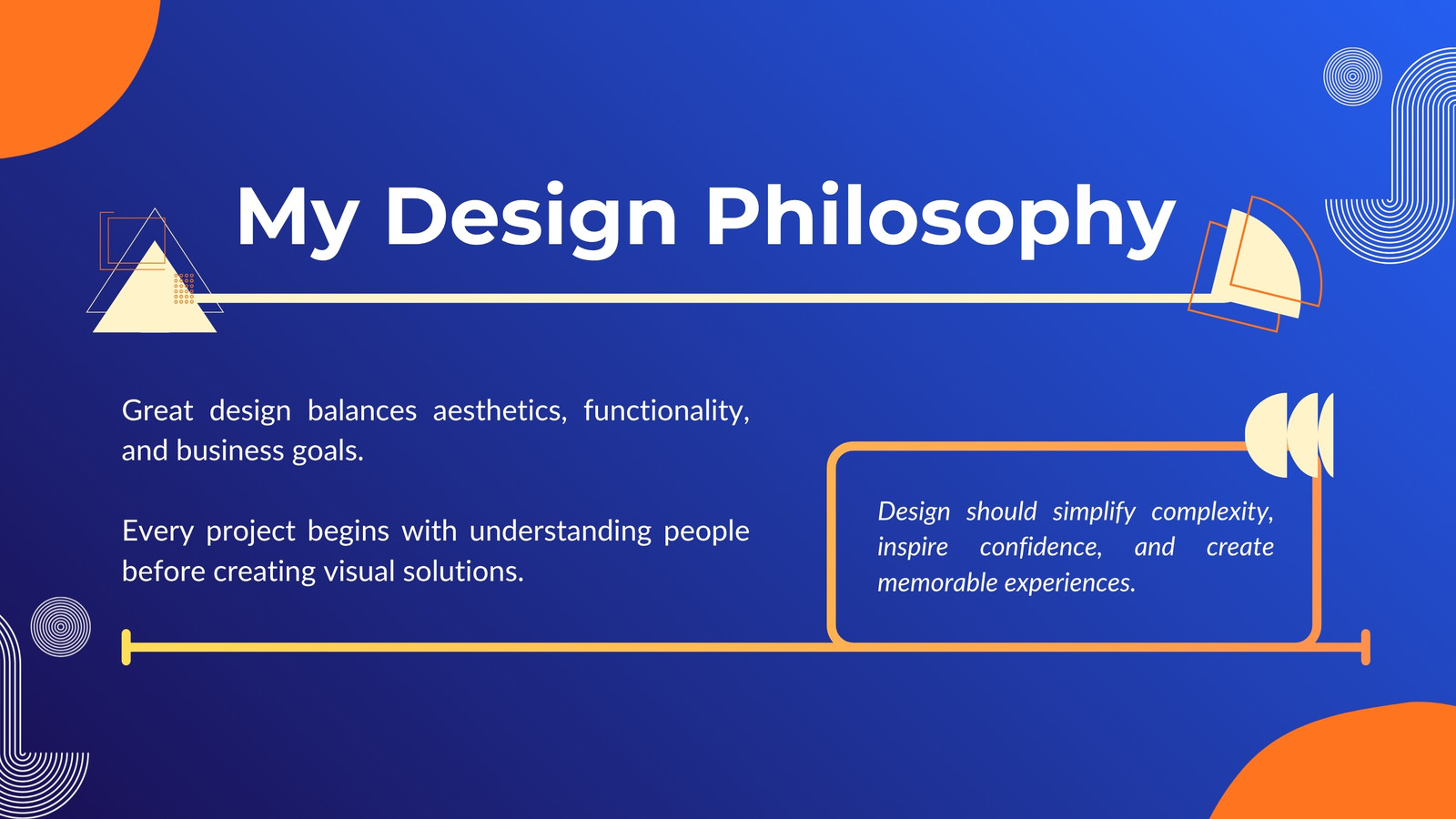 My Design Philosophy

Great design balances aesthetics, functionality, and business goals.

Every project begins with understanding people before creating visual solutions.

Design should simplify complexity, inspire confidence, and create memorable experiences.